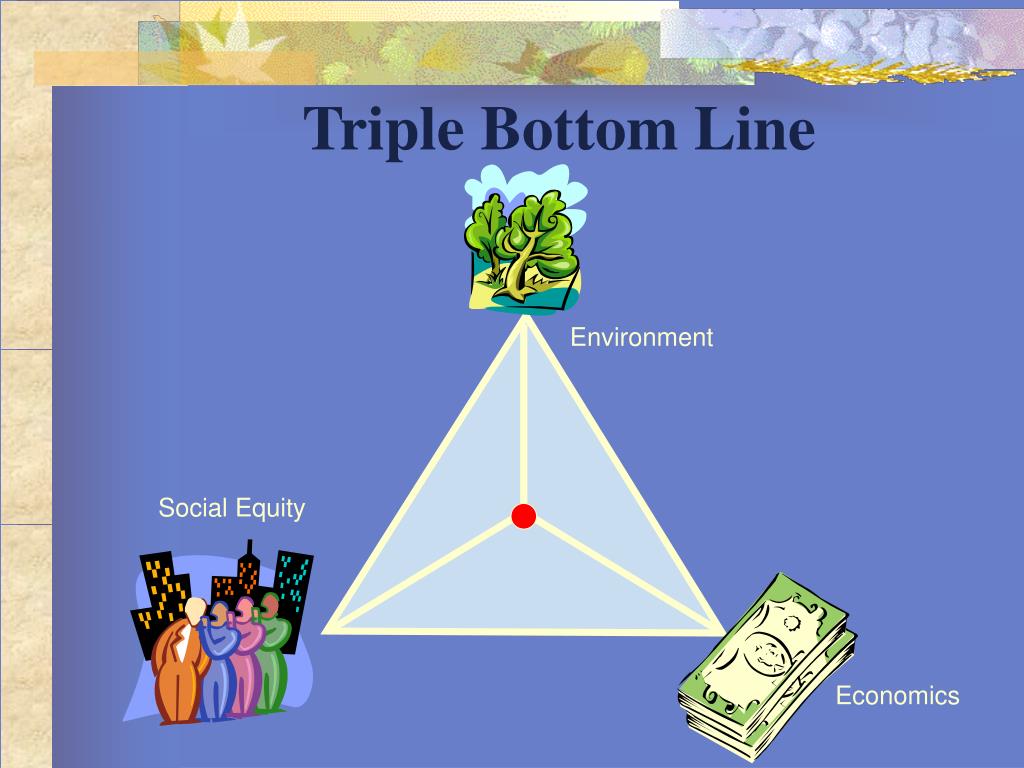 Triple Bottom Line

Environment

Social Equity

Economics